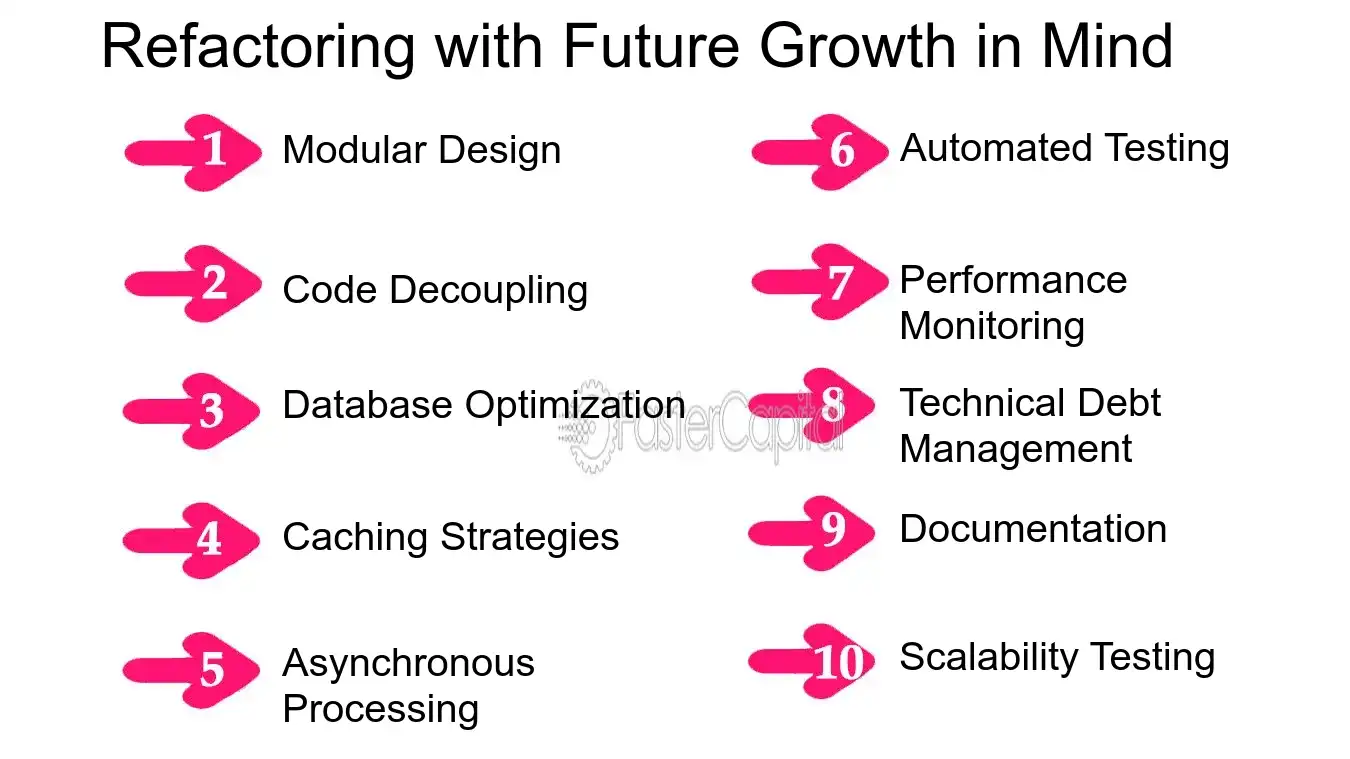 Refactoring with Future Growth in Mind

1 Modular Design

2 Code Decoupling

3 Database Optimization

4 Caching Strategies

5 Asynchronous Processing

6 Automated Testing

7 Performance Monitoring

8 Technical Debt Management

9 Documentation

10 Scalability Testing

FasterCapital